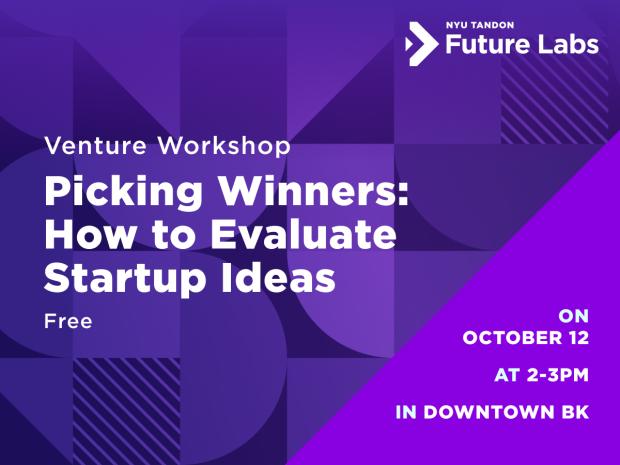 NYU TANDON
Future Labs

Venture Workshop

Picking Winners: How to Evaluate Startup Ideas

Free

ON
OCTOBER 12

AT 2-3PM

IN DOWNTOWN BK